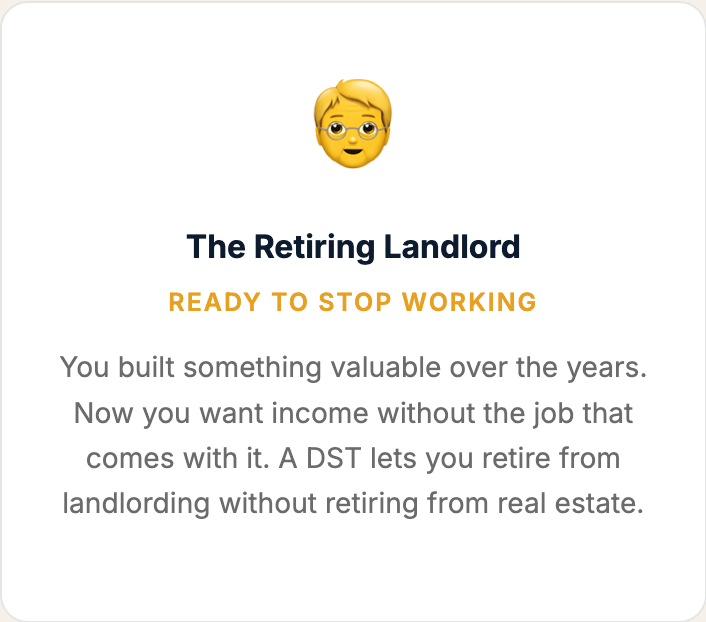 The Retiring Landlord

READY TO STOP WORKING

You built something valuable over the years. Now you want income without the job that comes with it. A DST lets you retire from landlording without retiring from real estate.